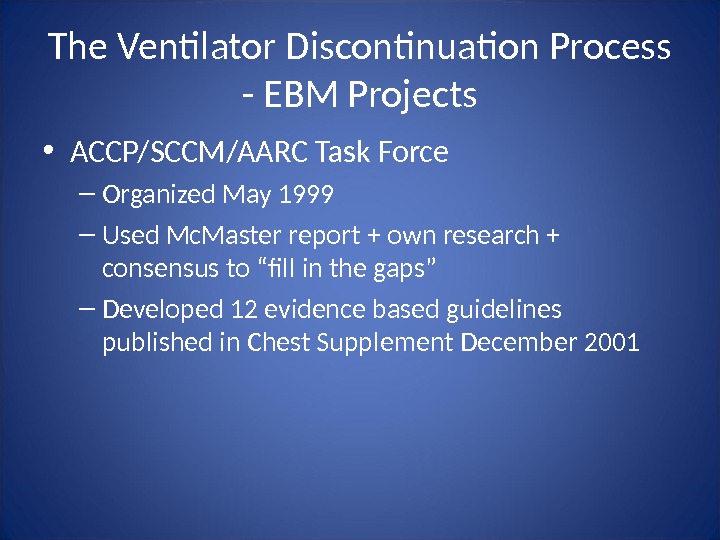 The Ventilator Discontinuation Process - EBM Projects

• ACCP/SCCM/AARC Task Force

– Organized May 1999

– Used McMaster report + own research + consensus to “fill in the gaps”

– Developed 12 evidence based guidelines published in Chest Supplement December 2001